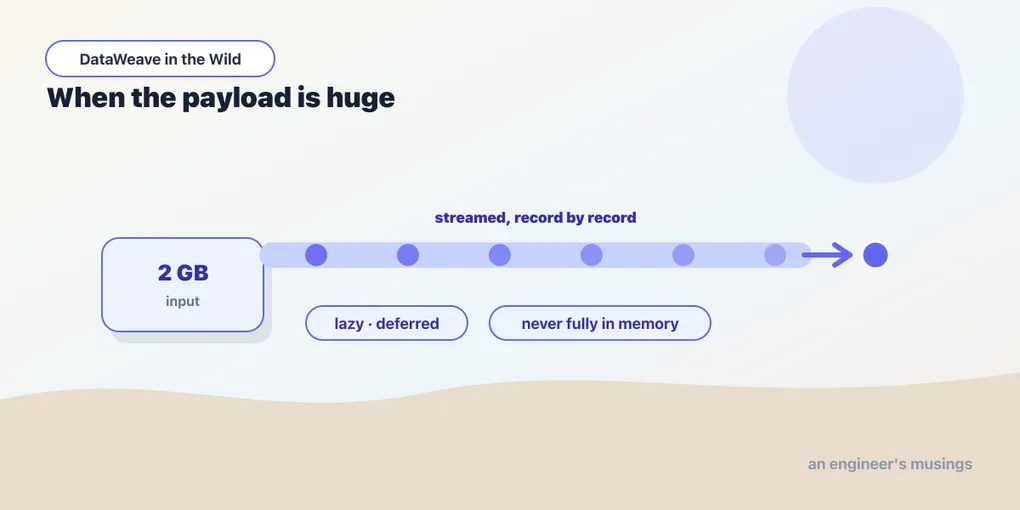 DataWeave in the Wild

When the payload is huge

streamed, record by record

2 GB
input

lazy · deferred

never fully in memory

an engineer's musings